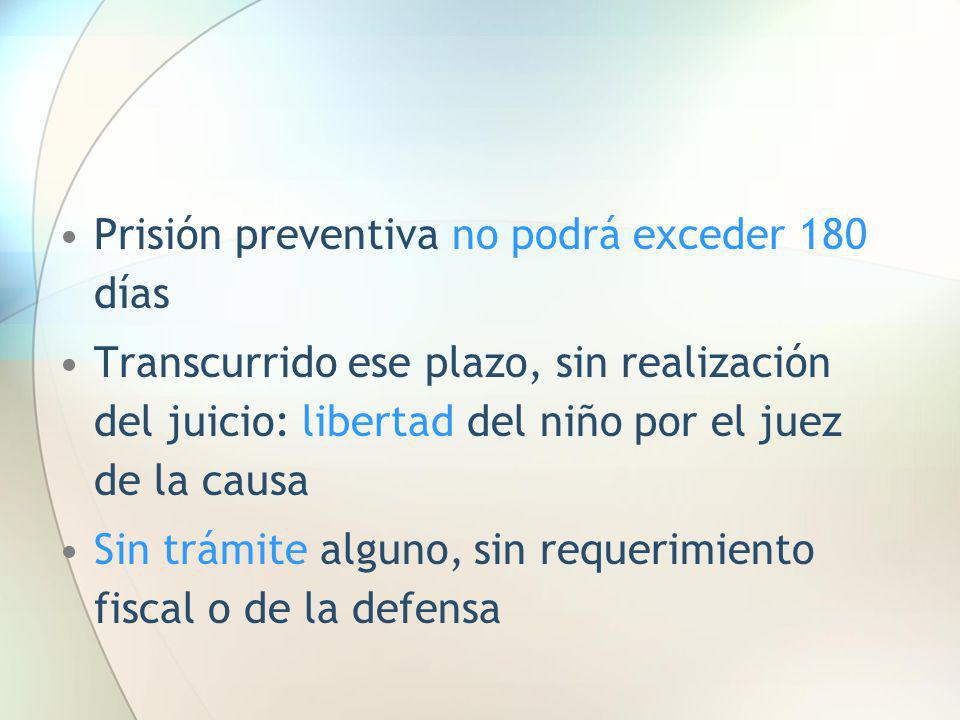 • Prisión preventiva no podrá exceder 180 días

• Transcurrido ese plazo, sin realización del juicio: libertad del niño por el juez de la causa

• Sin trámite alguno, sin requerimiento fiscal o de la defensa